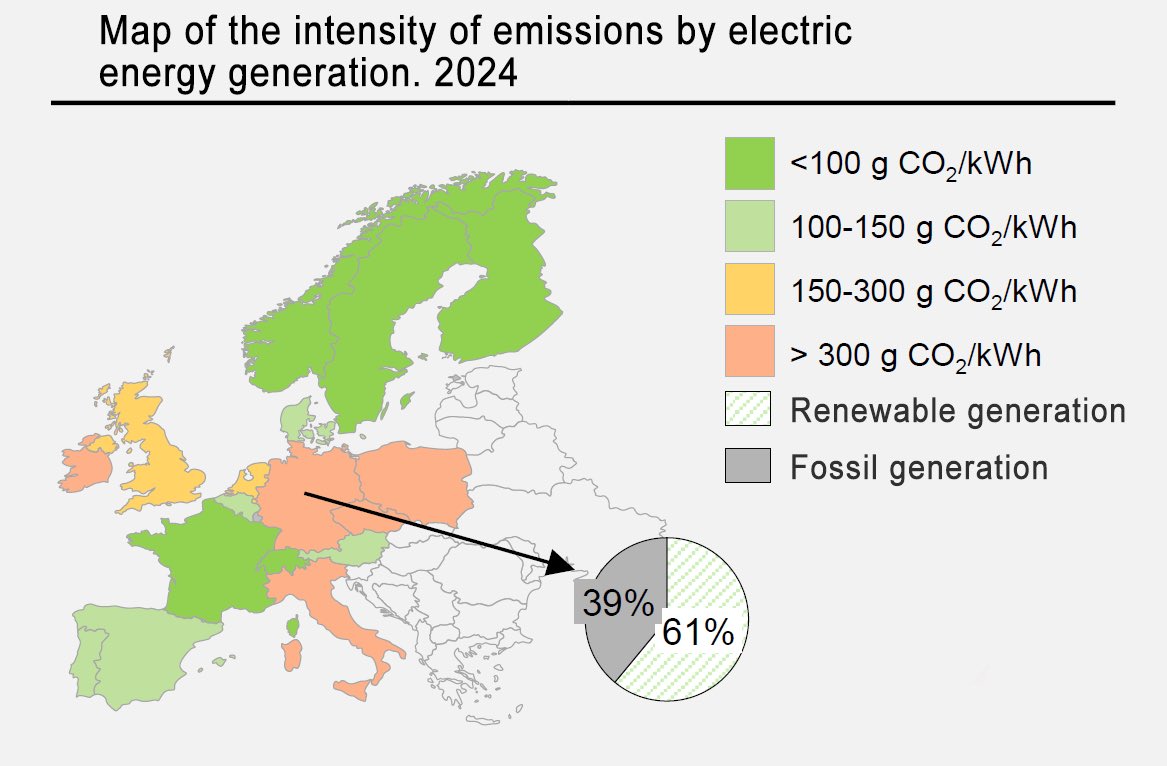 Map of the intensity of emissions by electric energy generation. 2024

<100 g $CO_2$/kWh

100-150 g $CO_2$/kWh

150-300 g $CO_2$/kWh

> 300 g $CO_2$/kWh

Renewable generation

Fossil generation

39%

61%